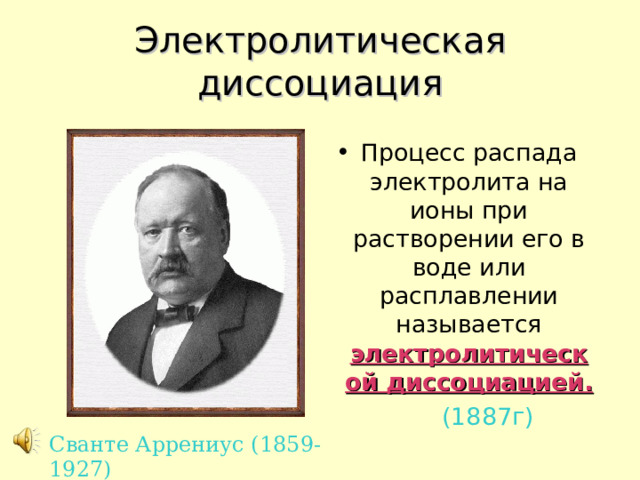 Электролитическая диссоциация

• Процесс распада электролита на ионы при растворении его в воде или расплавлении называется электролитической диссоциацией.

(1887г)

Сванте Аррениус (1859-1927)